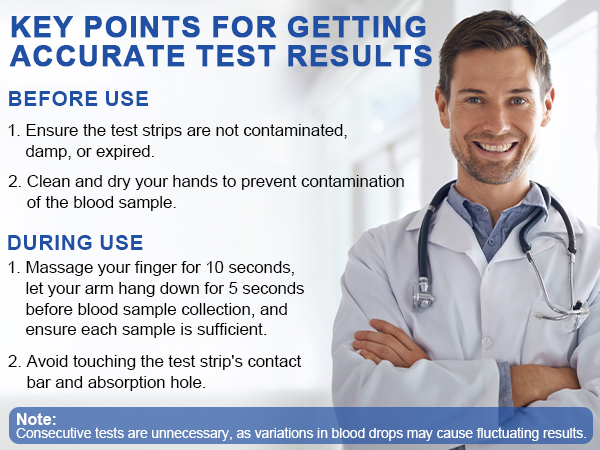 KEY POINTS FOR GETTING ACCURATE TEST RESULTS

BEFORE USE

1. Ensure the test strips are not contaminated, damp, or expired.

2. Clean and dry your hands to prevent contamination of the blood sample.

DURING USE

1. Massage your finger for 10 seconds, let your arm hang down for 5 seconds before blood sample collection, and ensure each sample is sufficient.

2. Avoid touching the test strip's contact bar and absorption hole.

Note:
Consecutive tests are unnecessary, as variations in blood drops may cause fluctuating results.